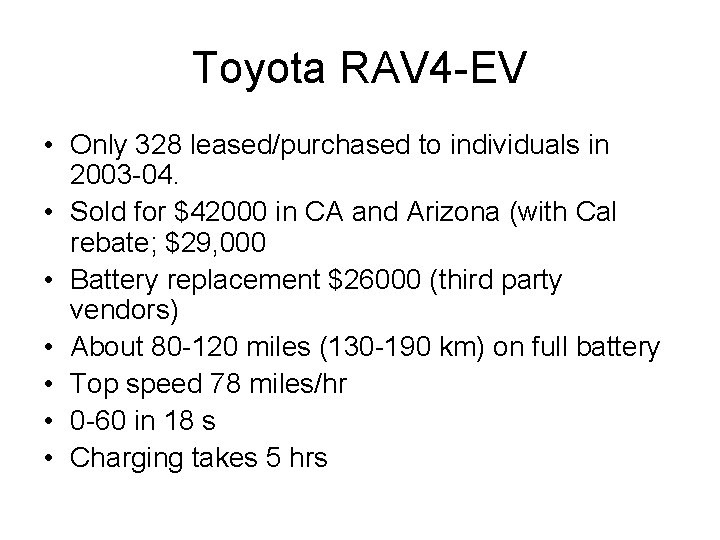 Toyota RAV4-EV

• Only 328 leased/purchased to individuals in 2003-04.
• Sold for \$42000 in CA and Arizona (with Cal rebate; \$29,000
• Battery replacement \$26000 (third party vendors)
• About 80-120 miles (130-190 km) on full battery
• Top speed 78 miles/hr
• 0-60 in 18 s
• Charging takes 5 hrs